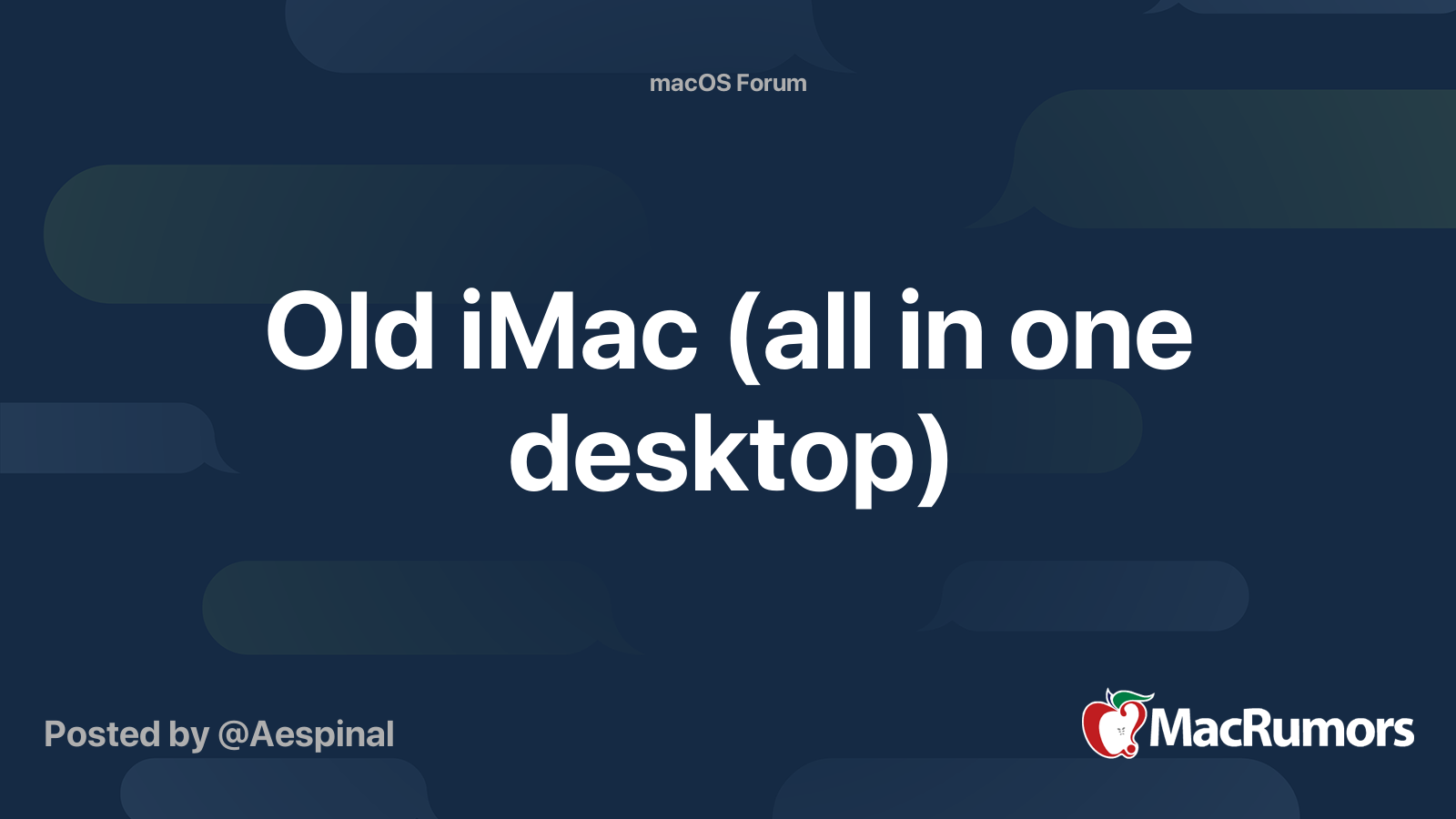 macOS Forum

Old iMac (all in one desktop)

Posted by @Aespinal

MacRumors